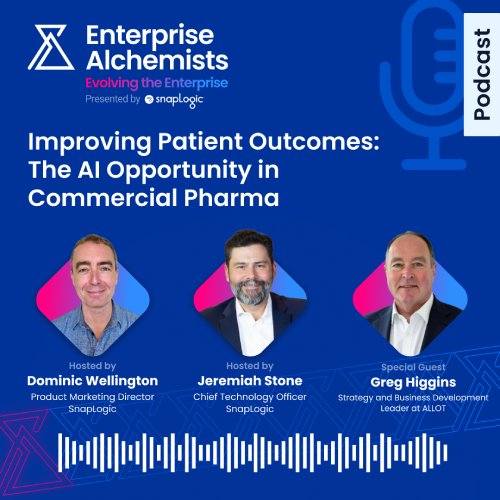 Enterprise Alchemists
Evolving the Enterprise
Presented by snapLogic

Podcast

Improving Patient Outcomes: The AI Opportunity in Commercial Pharma

Hosted by
Dominic Wellington
Product Marketing Director
SnapLogic

Hosted by
Jeremiah Stone
Chief Technology Officer
SnapLogic

Special Guest
Greg Higgins
Strategy and Business Development Leader at ALLOT